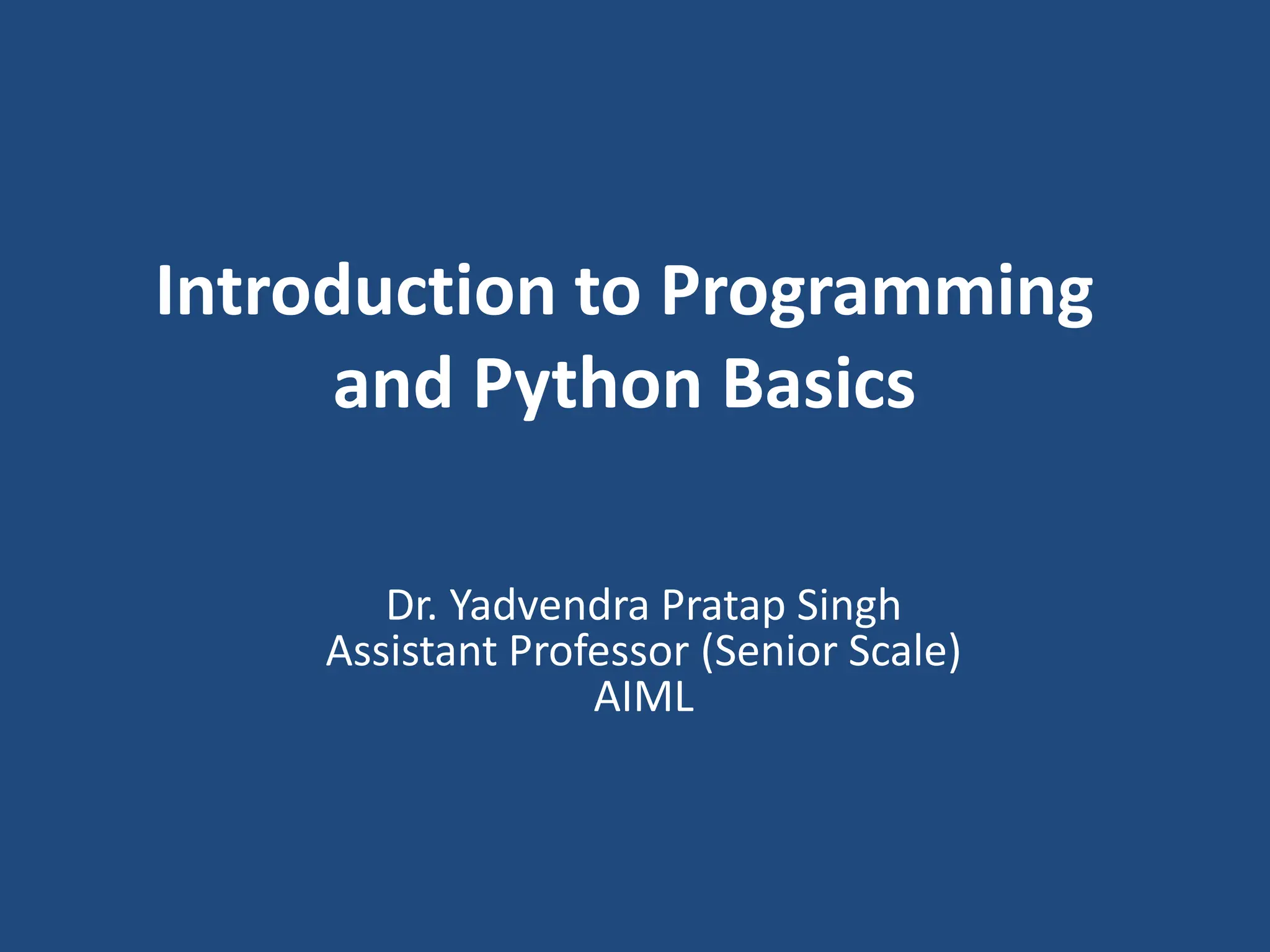 Introduction to Programming and Python Basics

Dr. Yadvendra Pratap Singh
Assistant Professor (Senior Scale)
AIML